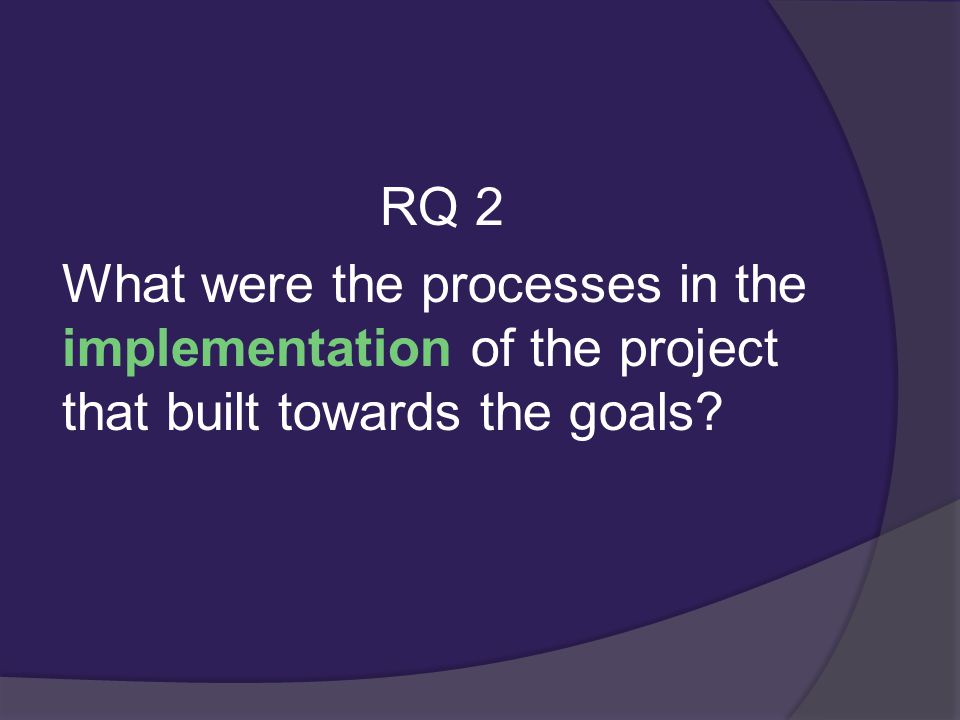 RQ 2

What were the processes in the implementation of the project that built towards the goals?